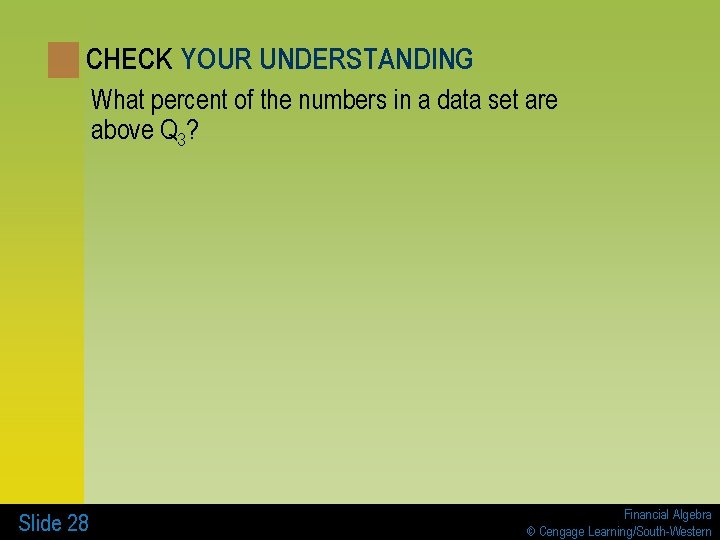 CHECK YOUR UNDERSTANDING

What percent of the numbers in a data set are above $Q_3$?

Slide 28

Financial Algebra
© Cengage Learning/South-Western